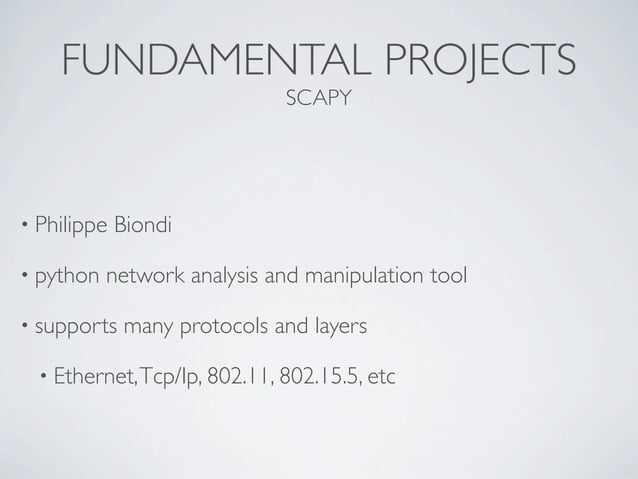 FUNDAMENTAL PROJECTS
SCAPY

• Philippe Biondi

• python network analysis and manipulation tool

• supports many protocols and layers

• Ethernet, Tcp/Ip, 802.11, 802.15.5, etc